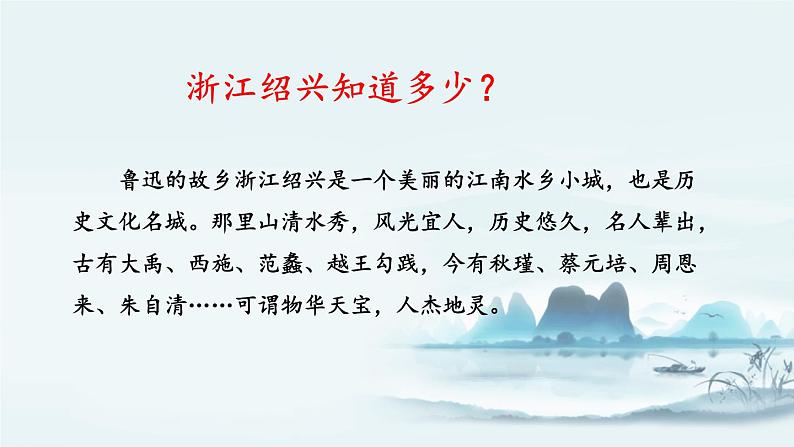 浙江绍兴知道多少？

鲁迅的故乡浙江绍兴是一个美丽的江南水乡小城，也是历史文化名城。那里山清水秀，风光宜人，历史悠久，名人辈出，古有大禹、西施、范蠡、越王勾践，今有秋瑾、蔡元培、周恩来、朱自清……可谓物华天宝，人杰地灵。